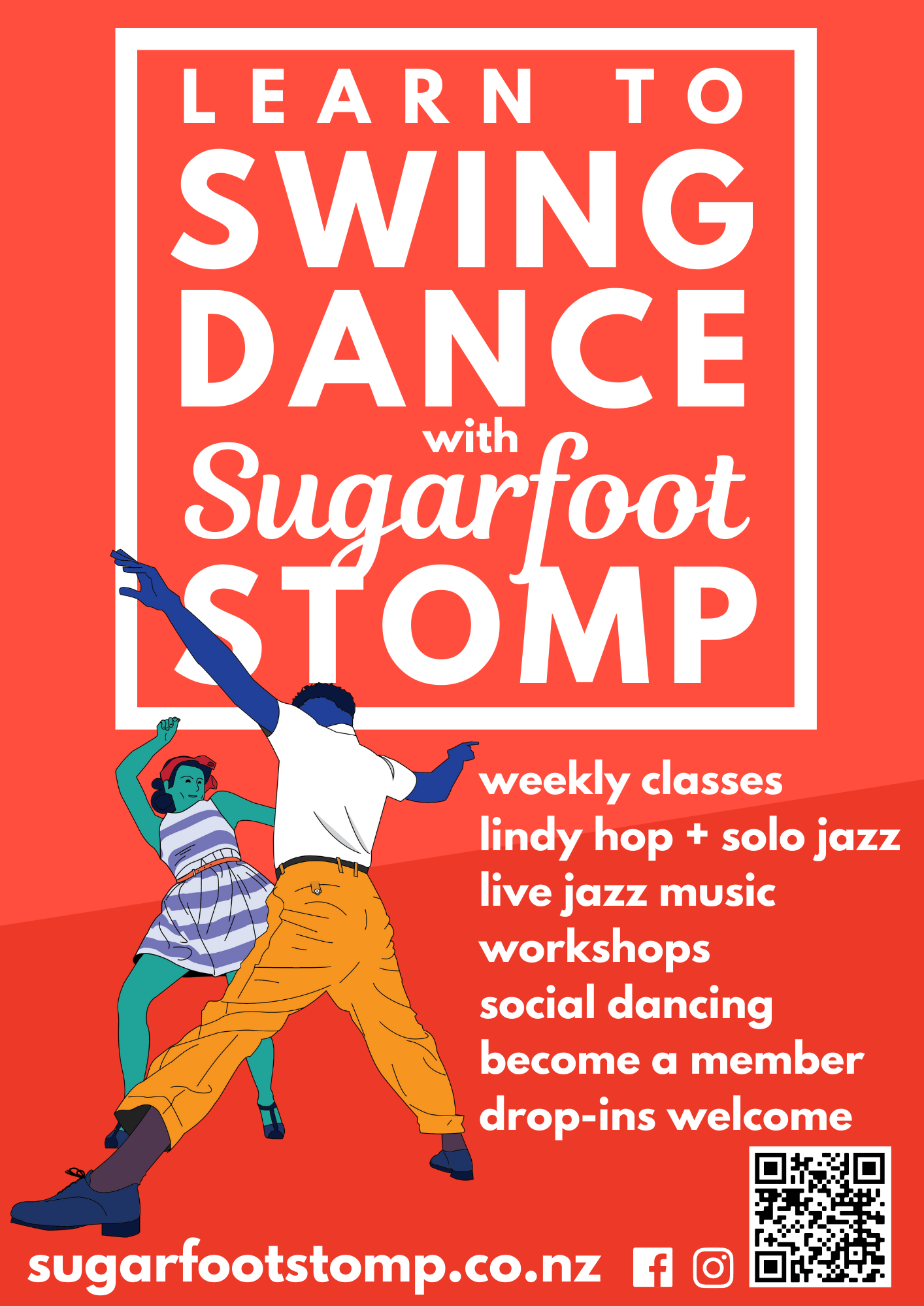 LEARN TO
SWING
DANCE
with
Sugarfoot
STOMP

weekly classes
lindy hop + solo jazz
live jazz music
workshops
social dancing
become a member
drop-ins welcome

sugarfootstomp.co.nz